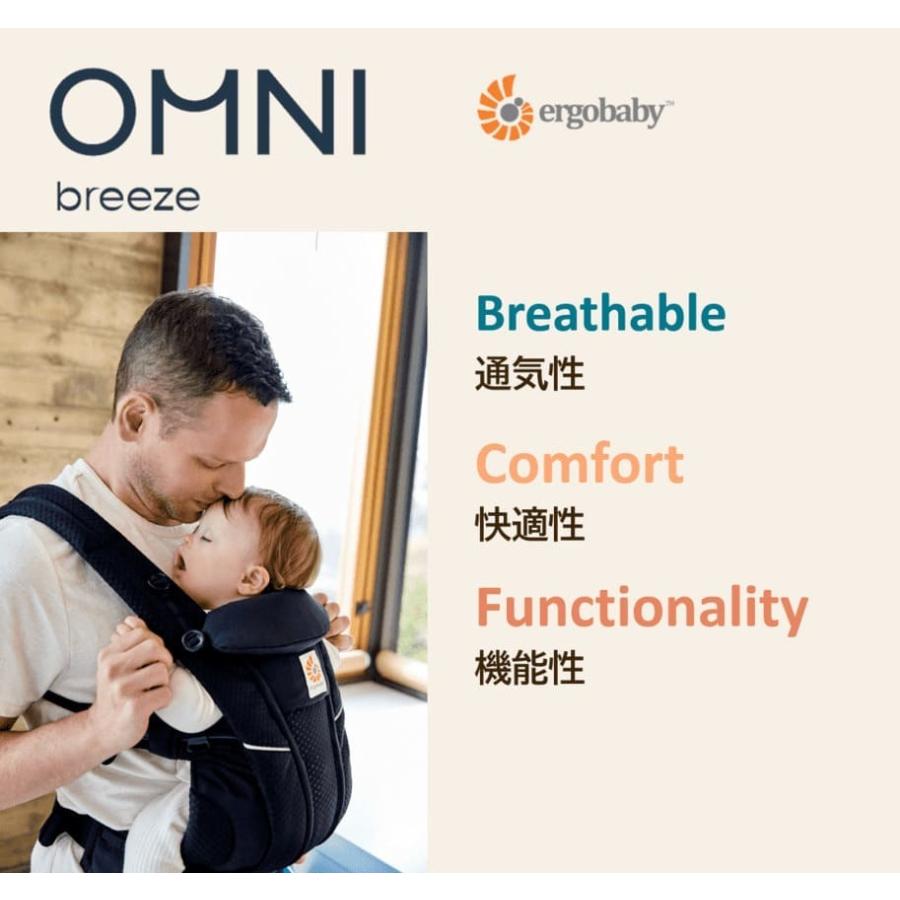 OMNI
breeze

ergobaby™

Breathable
通気性

Comfort
快適性

Functionality
機能性